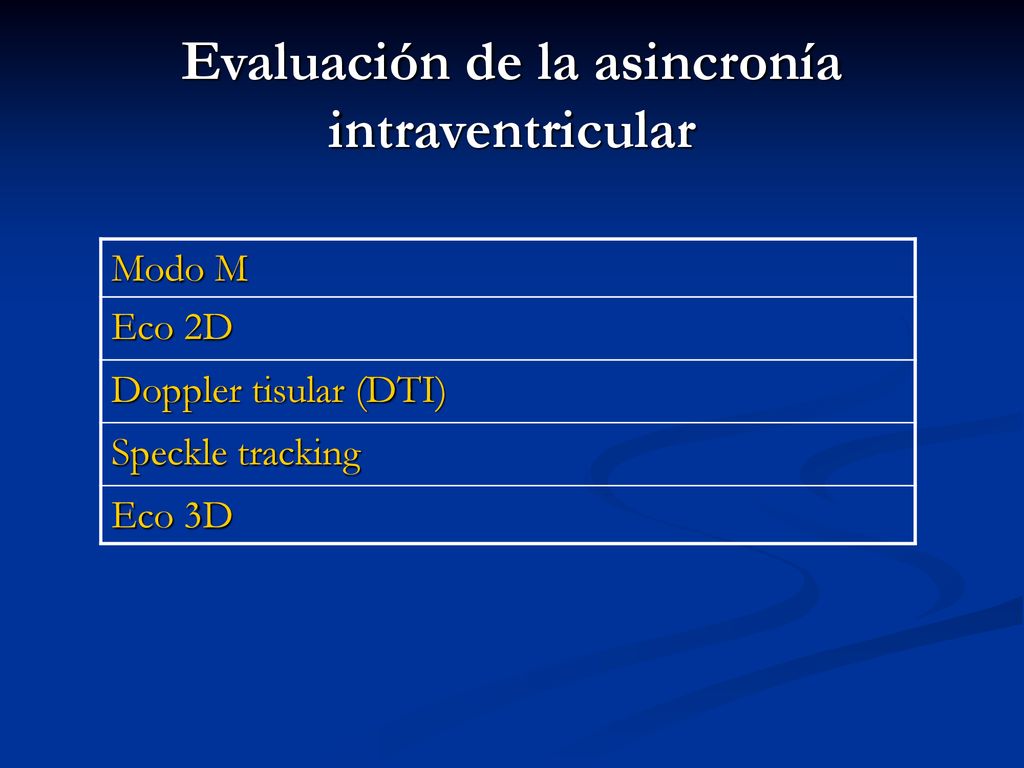 Evaluación de la asincronía intraventricular

| Modo M |
|---|
| Eco 2D |
| Doppler tisular (DTI) |
| Speckle tracking |
| Eco 3D |